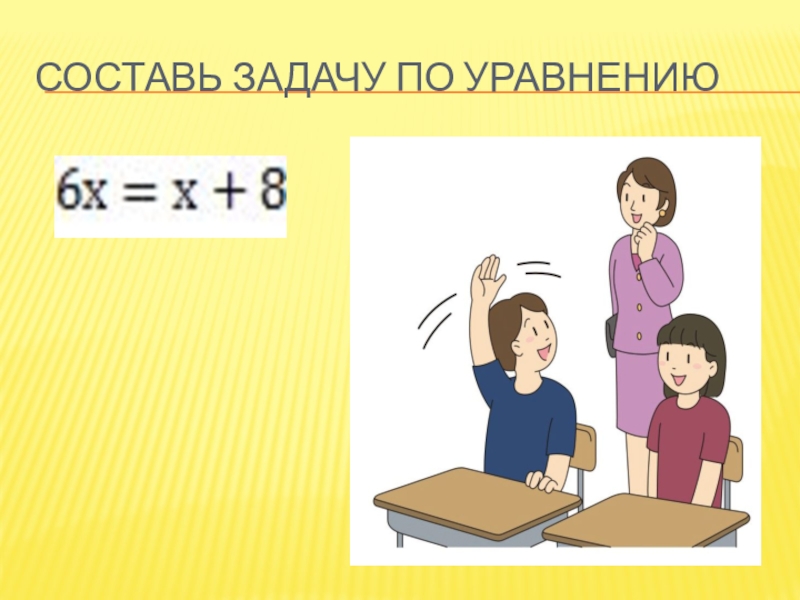 СОСТАВЬ ЗАДАЧУ ПО УРАВНЕНИЮ

$6x = x + 8$